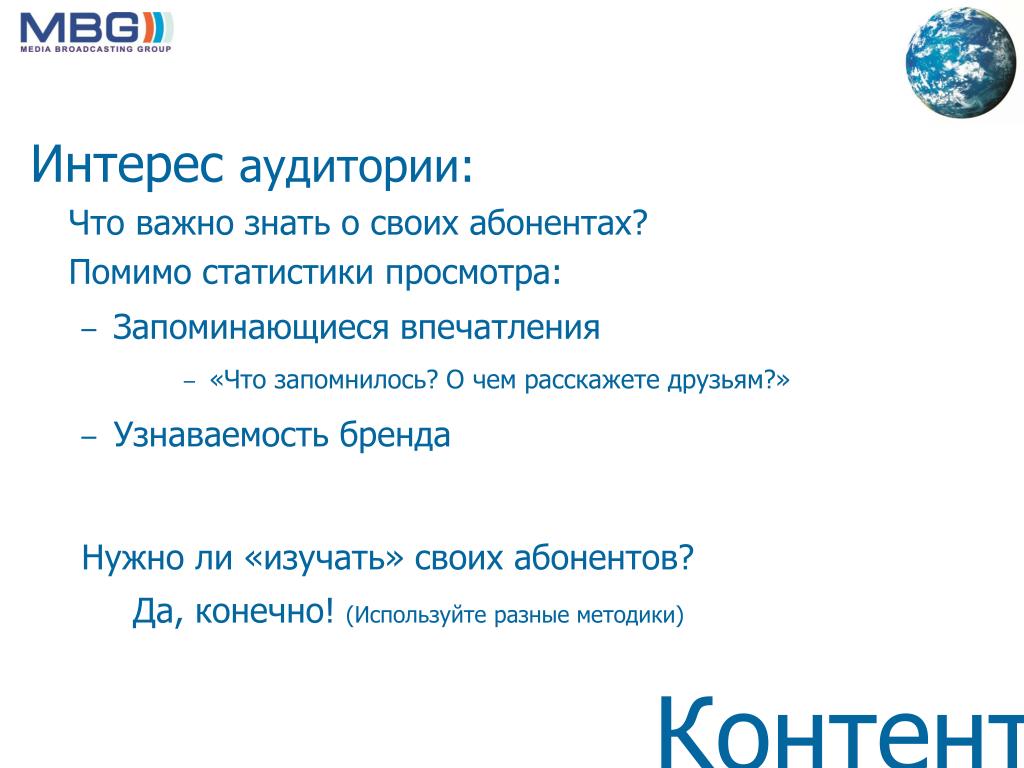 MBG
MEDIA BROADCASTING GROUP

Интерес аудитории:

Что важно знать о своих абонентах?

Помимо статистики просмотра:

– Запоминающиеся впечатления

– «Что запомнилось? О чем расскажете друзьям?»

– Узнаваемость бренда

Нужно ли «изучать» своих абонентов?

Да, конечно! (Используйте разные методики)

Контент